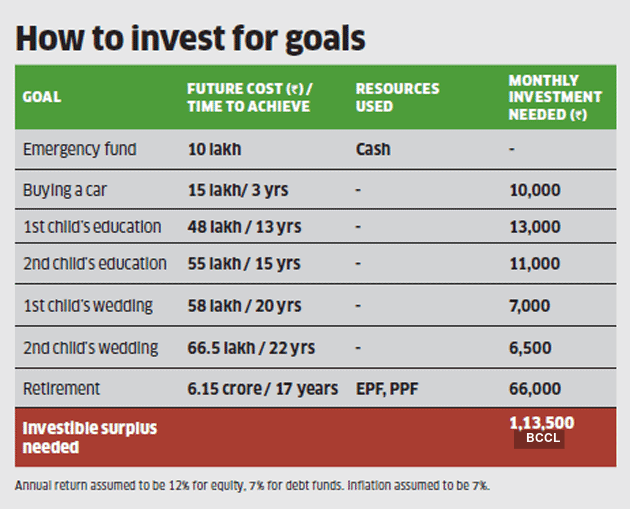 How to invest for goals

| GOAL | FUTURE COST (₹) / TIME TO ACHIEVE | RESOURCES USED | MONTHLY INVESTMENT NEEDED (₹) |
|---|---|---|---|
| Emergency fund | 10 lakh | Cash | - |
| Buying a car | 15 lakh/ 3 yrs | - | 10,000 |
| 1st child's education | 48 lakh / 13 yrs | - | 13,000 |
| 2nd child's education | 55 lakh / 15 yrs | - | 11,000 |
| 1st child's wedding | 58 lakh / 20 yrs | - | 7,000 |
| 2nd child's wedding | 66.5 lakh / 22 yrs | - | 6,500 |
| Retirement | 6.15 crore / 17 years | EPF, PPF | 66,000 |
| Investible surplus needed | | | 1,13,500 |

BCCL

Annual return assumed to be 12% for equity, 7% for debt funds. Inflation assumed to be 7%.